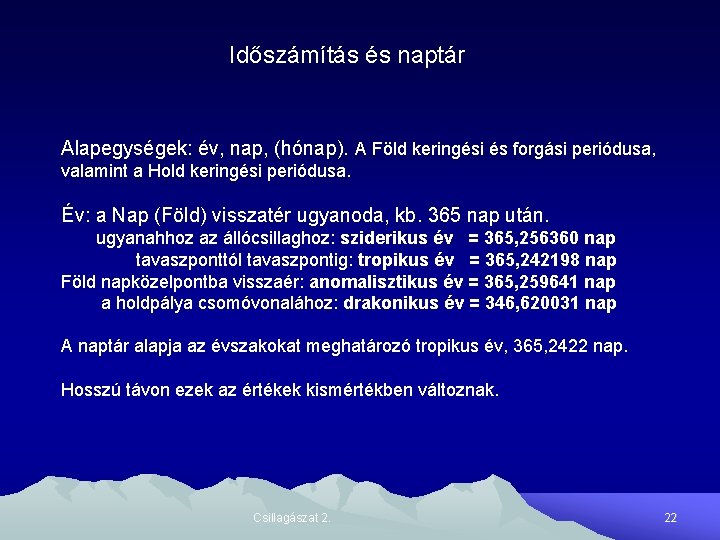 Időszámítás és naptár

Alapegységek: év, nap, (hónap). A Föld keringési és forgási periódusa, valamint a Hold keringési periódusa.

Év: a Nap (Föld) visszatér ugyanoda, kb. 365 nap után.
ugyanahhoz az állócsillaghoz: sziderikus év = 365,256360 nap
tavaszponttól tavaszpontig: tropikus év = 365,242198 nap
Föld napközelpontba visszaér: anomalisztikus év = 365,259641 nap
a holdpálya csomóvonalához: drakonikus év = 346,620031 nap

A naptár alapja az évszakokat meghatározó tropikus év, 365,2422 nap.

Hosszú távon ezek az értékek kismértékben változnak.

Csillagászat 2.

22